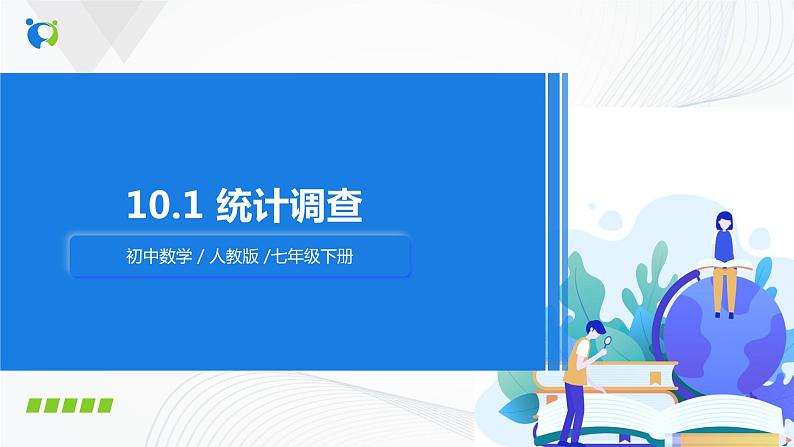 10.1 统计调查

初中数学 / 人教版 /七年级下册